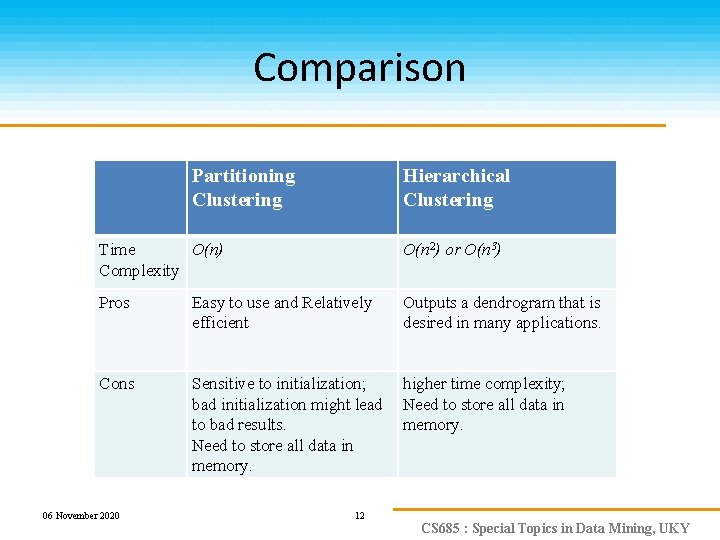 Comparison

| | Partitioning Clustering | Hierarchical Clustering |
|---|---|---|
| Time Complexity | $O(n)$ | $O(n^2)$ or $O(n^3)$ |
| Pros | Easy to use and Relatively efficient | Outputs a dendrogram that is desired in many applications. |
| Cons | Sensitive to initialization; bad initialization might lead to bad results. Need to store all data in memory. | higher time complexity; Need to store all data in memory. |

06 November 2020

12

CS685 : Special Topics in Data Mining, UKY